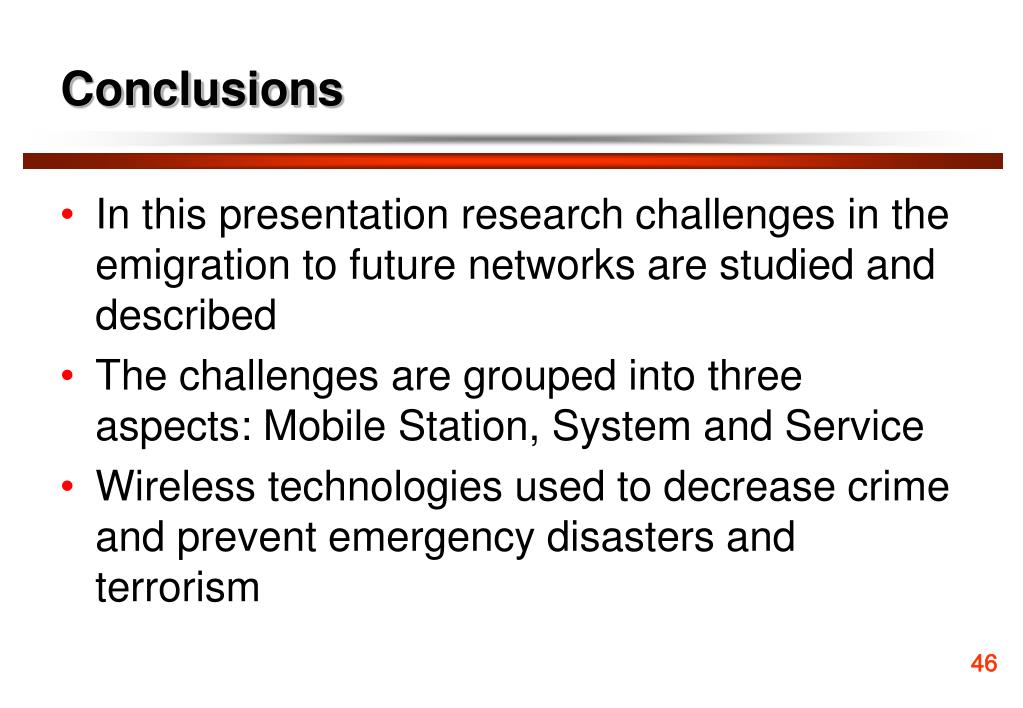 Conclusions

• In this presentation research challenges in the emigration to future networks are studied and described

• The challenges are grouped into three aspects: Mobile Station, System and Service

• Wireless technologies used to decrease crime and prevent emergency disasters and terrorism

46